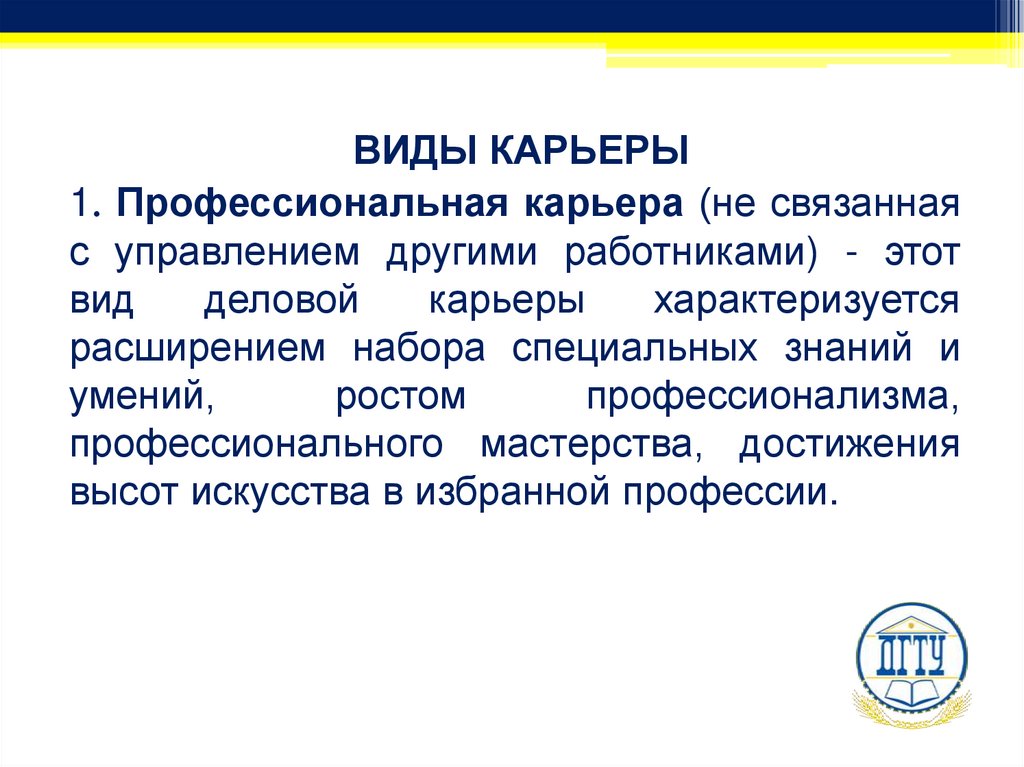 ВИДЫ КАРЬЕРЫ

1. Профессиональная карьера (не связанная с управлением другими работниками) - этот вид деловой карьеры характеризуется расширением набора специальных знаний и умений, ростом профессионализма, профессионального мастерства, достижения высот искусства в избранной профессии.

ДГТУ